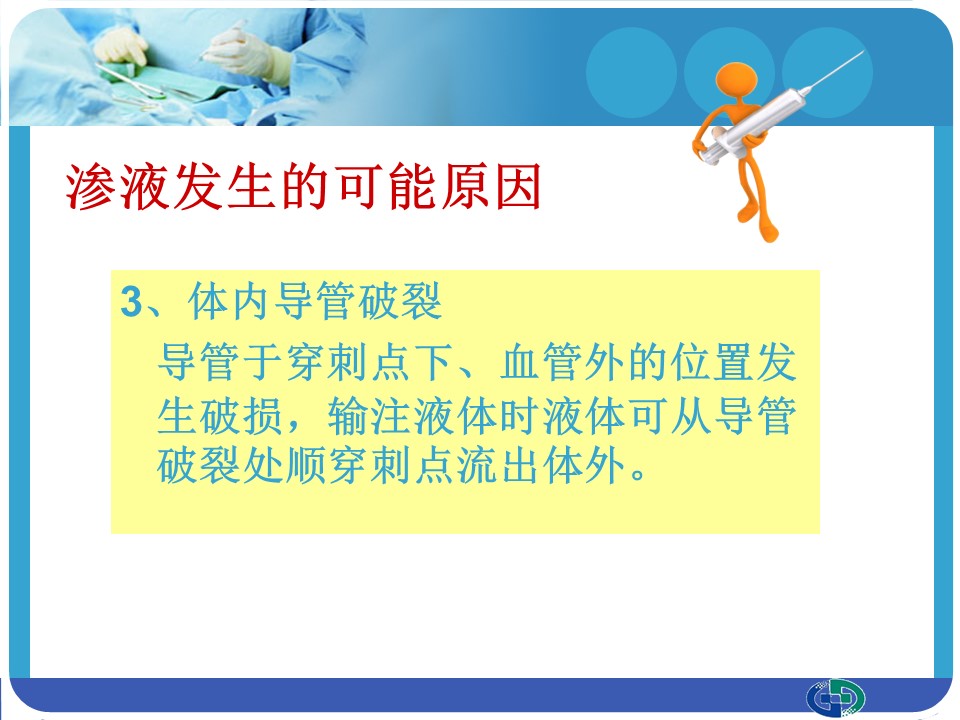 渗液发生的可能原因

3、体内导管破裂

导管于穿刺点下、血管外的位置发生破损，输注液体时液体可从导管破裂处顺穿刺点流出体外。